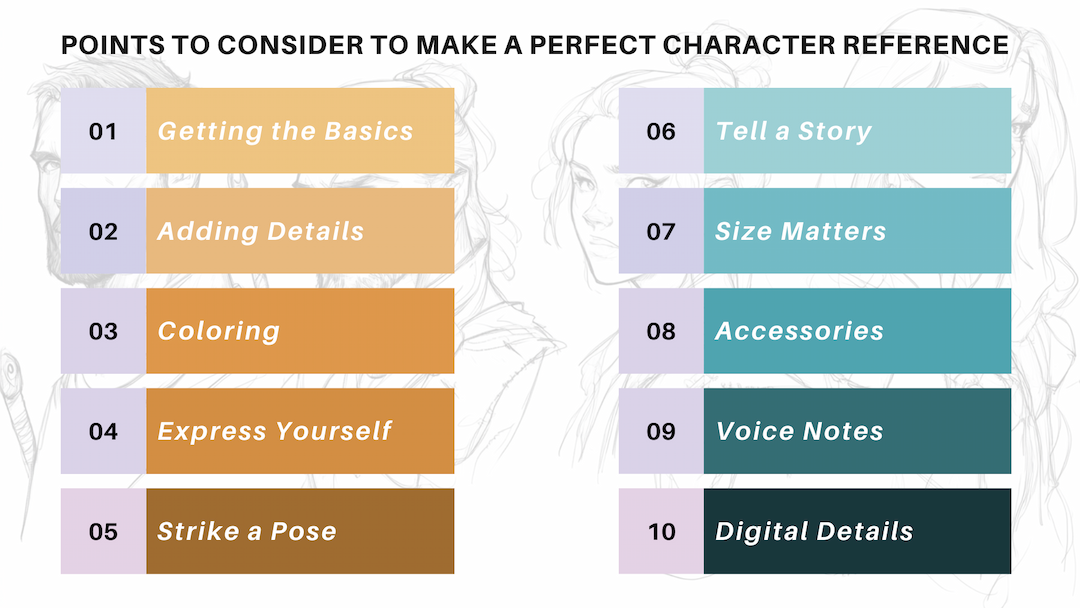 POINTS TO CONSIDER TO MAKE A PERFECT CHARACTER REFERENCE

01 Getting the Basics

02 Adding Details

03 Coloring

04 Express Yourself

05 Strike a Pose

06 Tell a Story

07 Size Matters

08 Accessories

09 Voice Notes

10 Digital Details